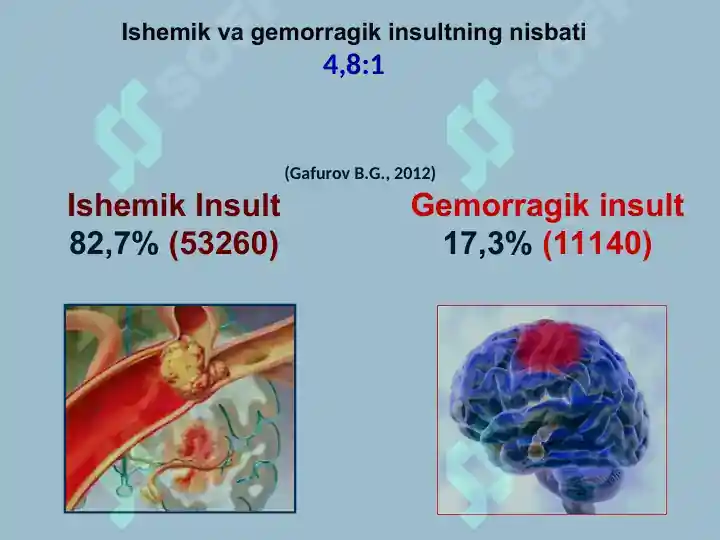 Ishemik va gemorragik insultning nisbati
4,8:1

(Gafurov B.G., 2012)

Ishemik Insult
82,7% (53260)

Gemorragik insult
17,3% (11140)